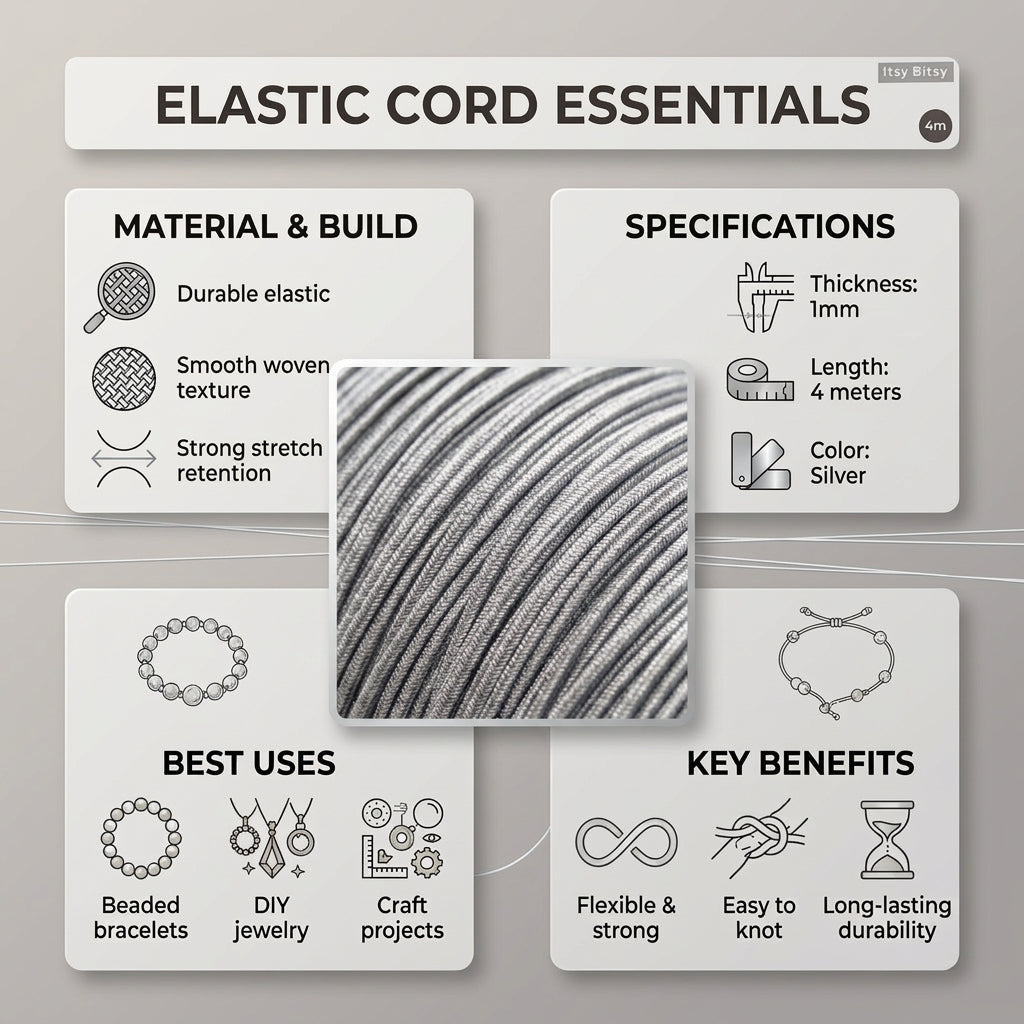 ELASTIC CORD ESSENTIALS

Itsy Bitsy

4m

MATERIAL & BUILD

Durable elastic

Smooth woven texture

Strong stretch retention

SPECIFICATIONS

Thickness: 1mm

Length: 4 meters

Color: Silver

BEST USES

Beaded bracelets

DIY jewelry

Craft projects

KEY BENEFITS

Flexible & strong

Easy to knot

Long-lasting durability